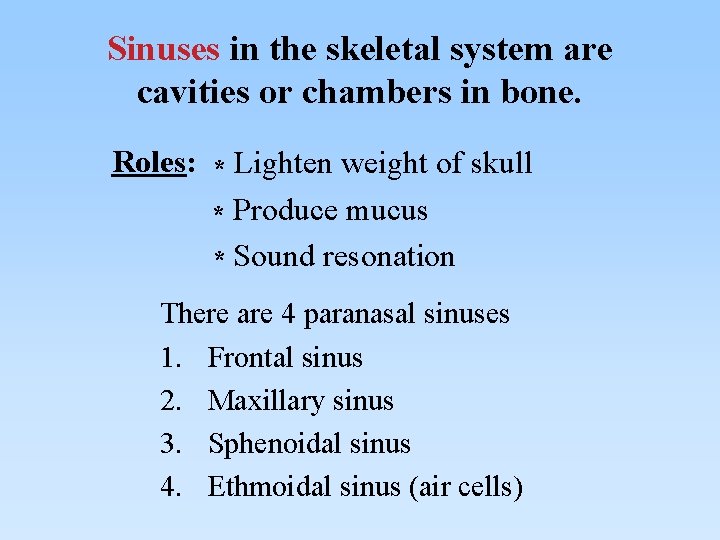 Sinuses in the skeletal system are cavities or chambers in bone.

Roles: * Lighten weight of skull
* Produce mucus
* Sound resonation

There are 4 paranasal sinuses
1. Frontal sinus
2. Maxillary sinus
3. Sphenoidal sinus
4. Ethmoidal sinus (air cells)